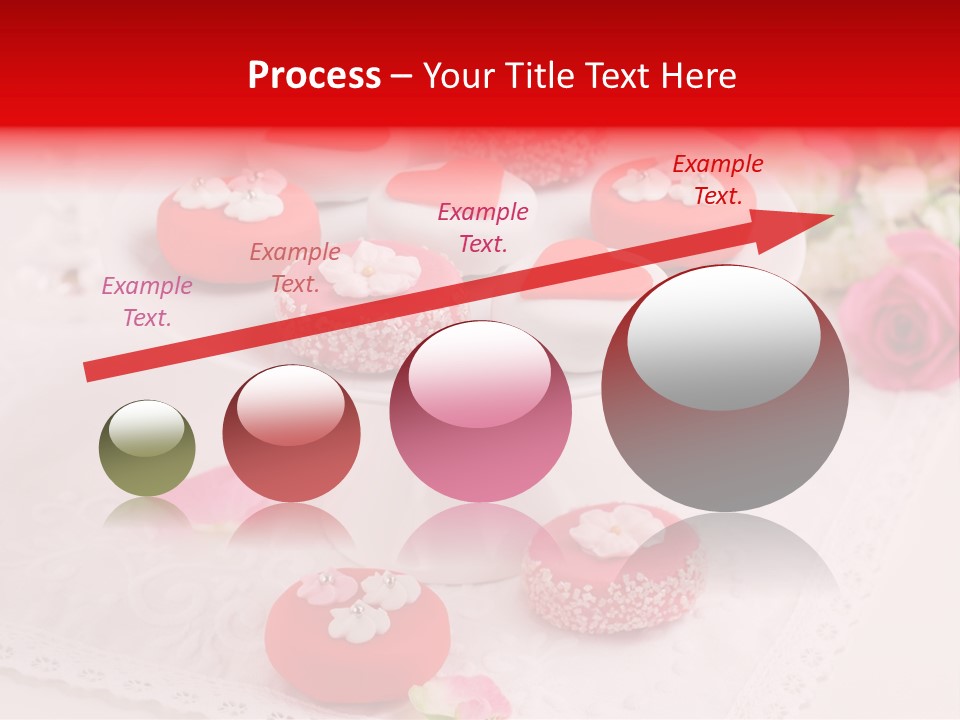 Process – Your Title Text Here

Example Text.

Example Text.

Example Text.

Example Text.